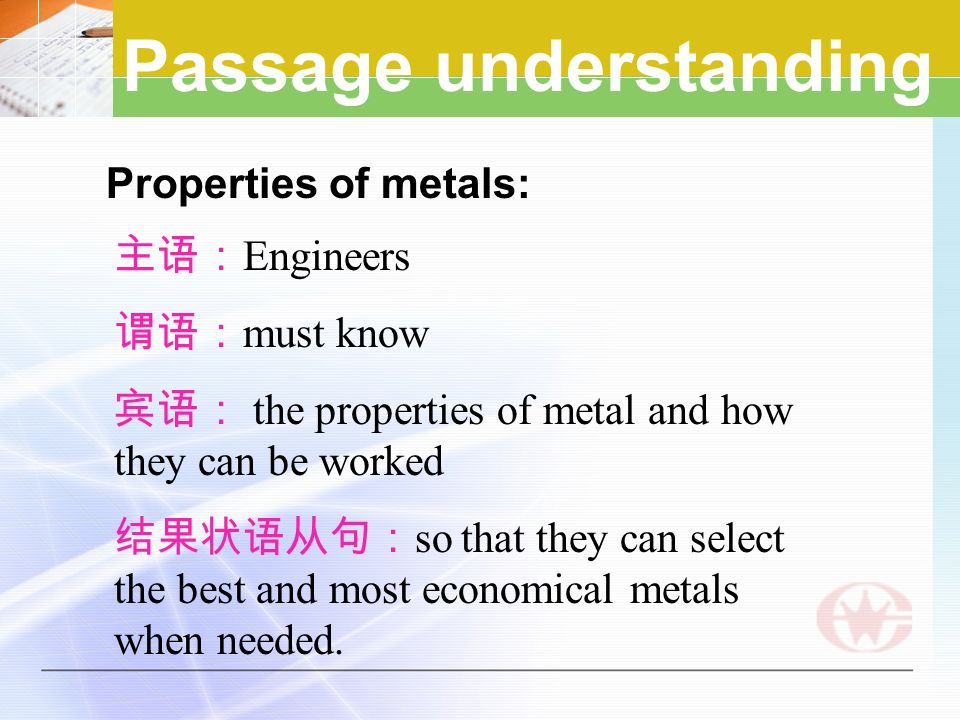 Passage understanding

Properties of metals:

主语：Engineers

谓语：must know

宾语： the properties of metal and how they can be worked

结果状语从句：so that they can select the best and most economical metals when needed.